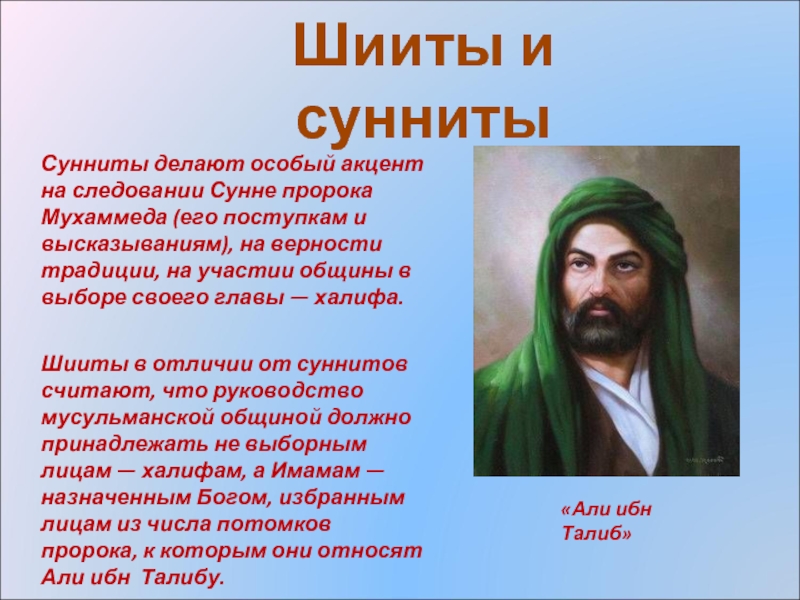 Шииты и сунниты

Сунниты делают особый акцент на следовании Сунне пророка Мухаммеда (его поступкам и высказываниям), на верности традиции, на участии общины в выборе своего главы — халифа.

Шииты в отличии от суннитов считают, что руководство мусульманской общиной должно принадлежать не выборным лицам — халифам, а Имамам — назначенным Богом, избранным лицам из числа потомков пророка, к которым они относят Али ибн Талибу.

«Али ибн Талиб»